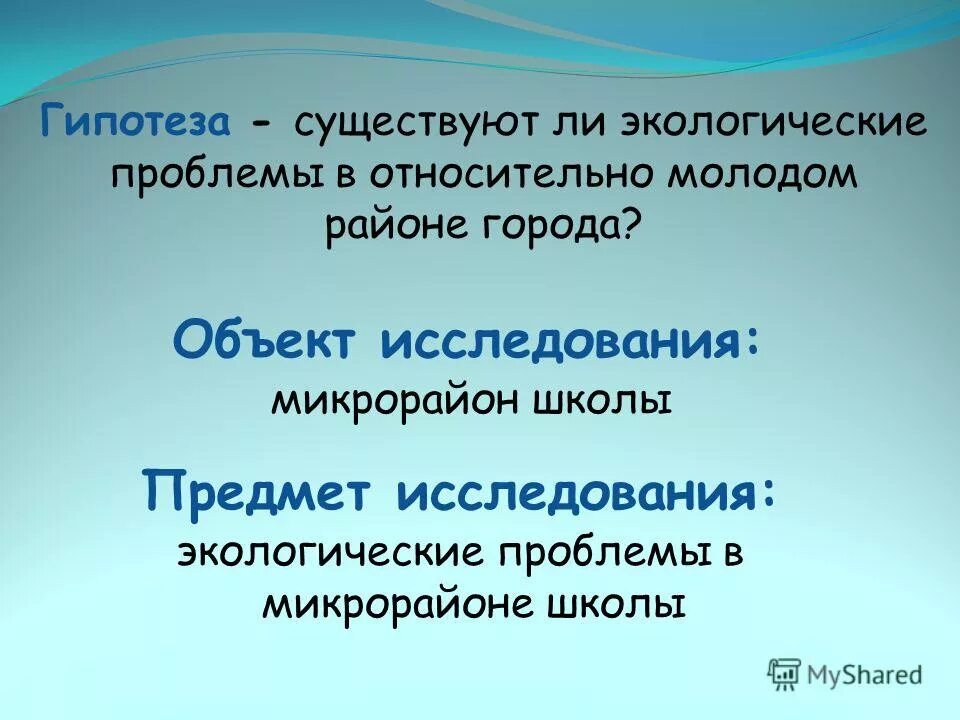 Гипотеза - существуют ли экологические проблемы в относительно молодом районе города?

Объект исследования:
микрорайон школы

Предмет исследования:
экологические проблемы в микрорайоне школы

MyShared